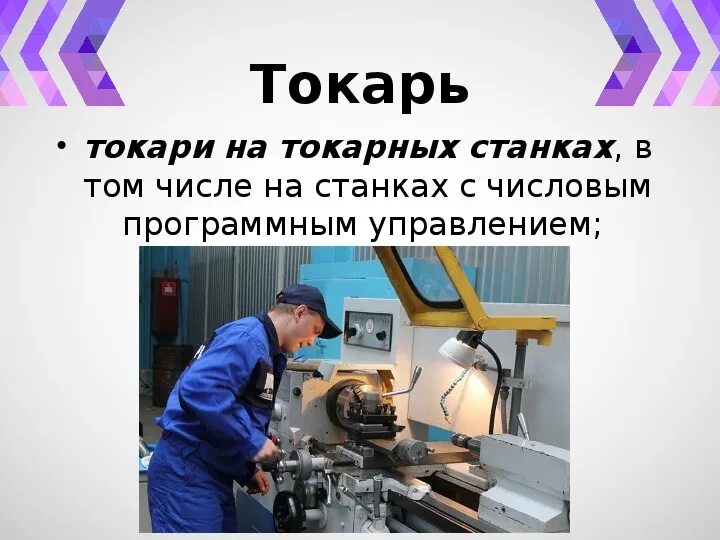 Токарь

• токари на токарных станках, в том числе на станках с числовым программным управлением;